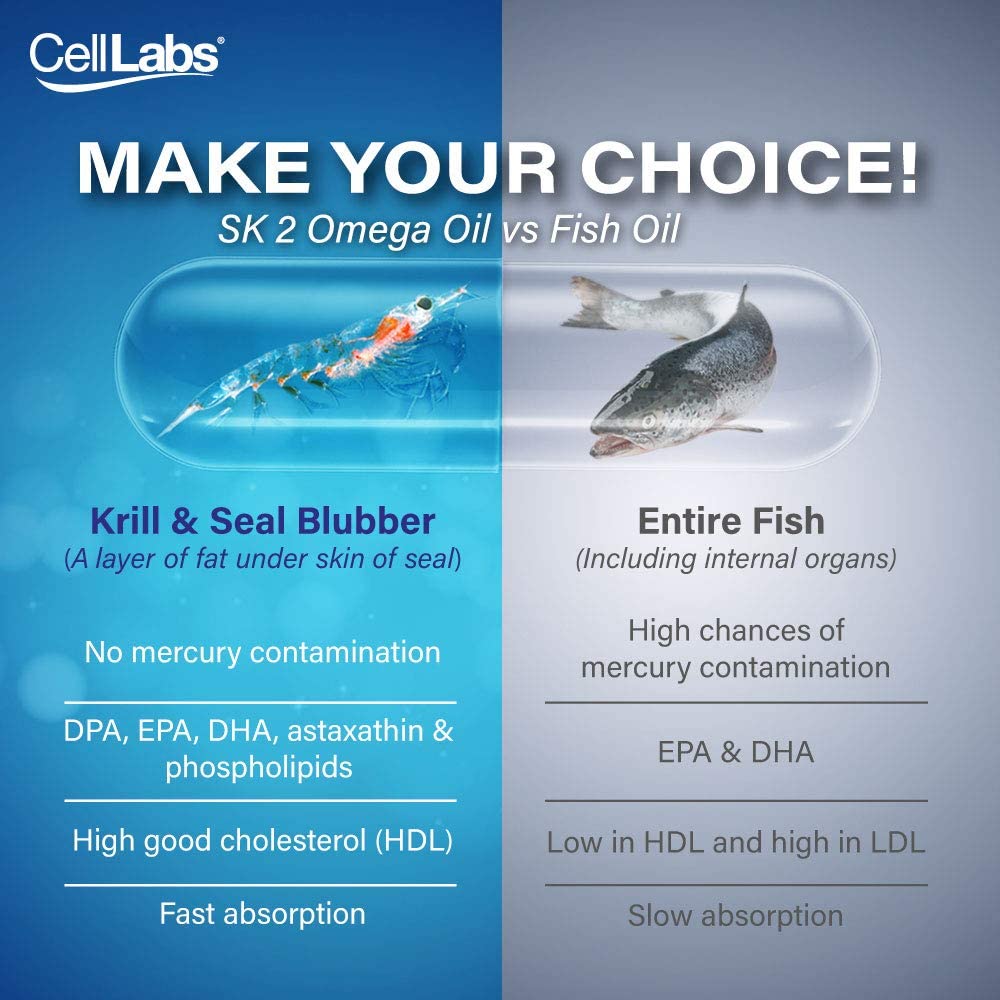 CellLabs®

MAKE YOUR CHOICE!

SK 2 Omega Oil vs Fish Oil

Krill & Seal Blubber
(A layer of fat under skin of seal)

No mercury contamination

DPA, EPA, DHA, astaxathin & phospholipids

High good cholesterol (HDL)

Fast absorption

Entire Fish
(Including internal organs)

High chances of mercury contamination

EPA & DHA

Low in HDL and high in LDL

Slow absorption